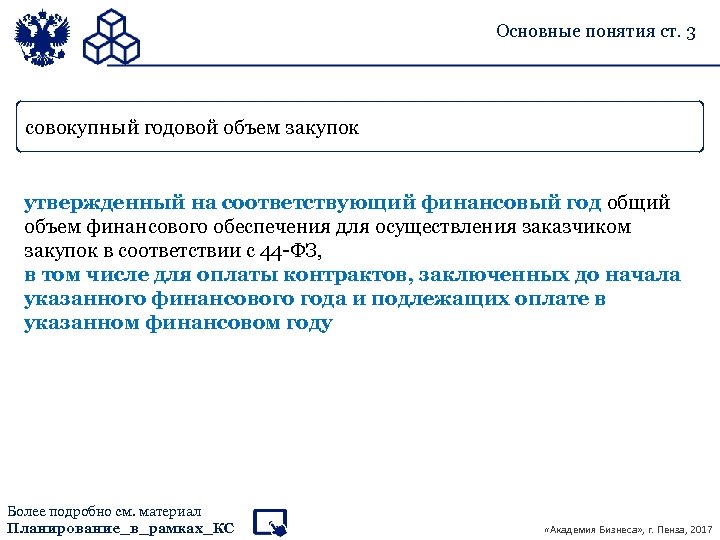 Основные понятия ст. 3

совокупный годовой объем закупок

утвержденный на соответствующий финансовый год общий объем финансового обеспечения для осуществления заказчиком закупок в соответствии с 44-ФЗ,
в том числе для оплаты контрактов, заключенных до начала указанного финансового года и подлежащих оплате в указанном финансовом году

Более подробно см. материал
Планирование_в_рамках_КС

«Академия Бизнеса», г. Пенза, 2017